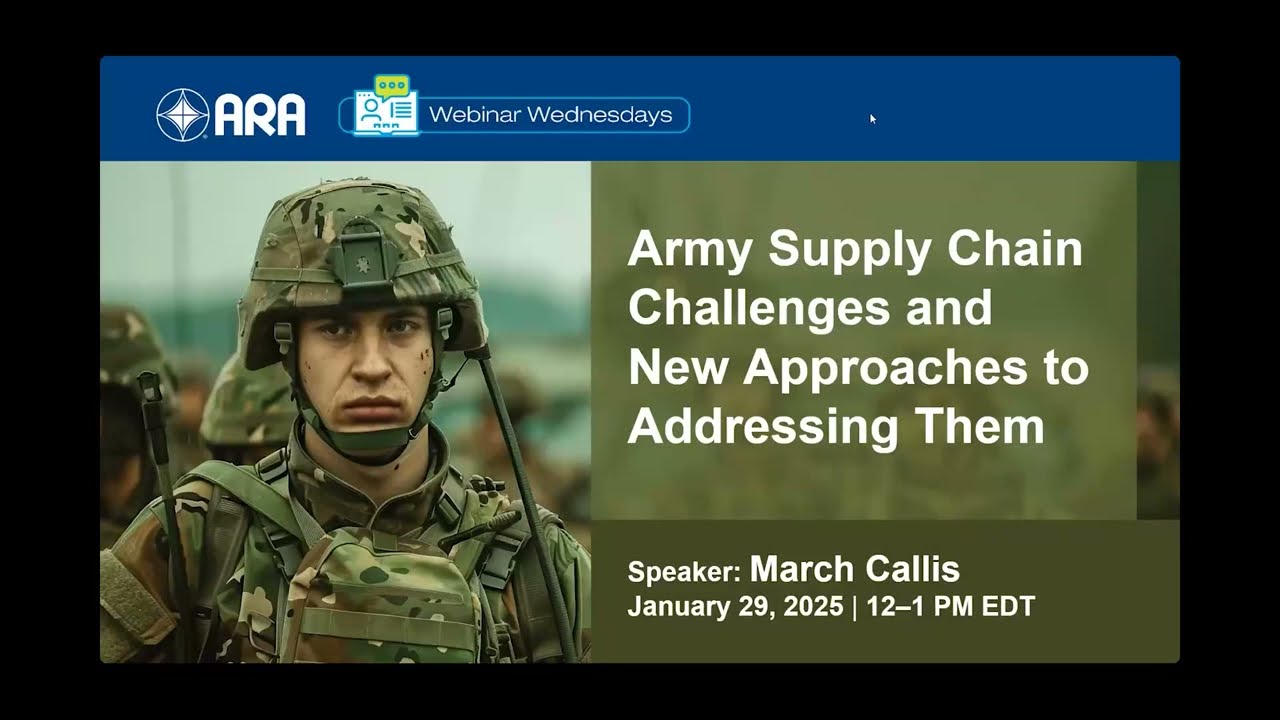 ARA

Webinar Wednesdays

Army Supply Chain Challenges and New Approaches to Addressing Them

Speaker: March Callis
January 29, 2025 | 12–1 PM EDT